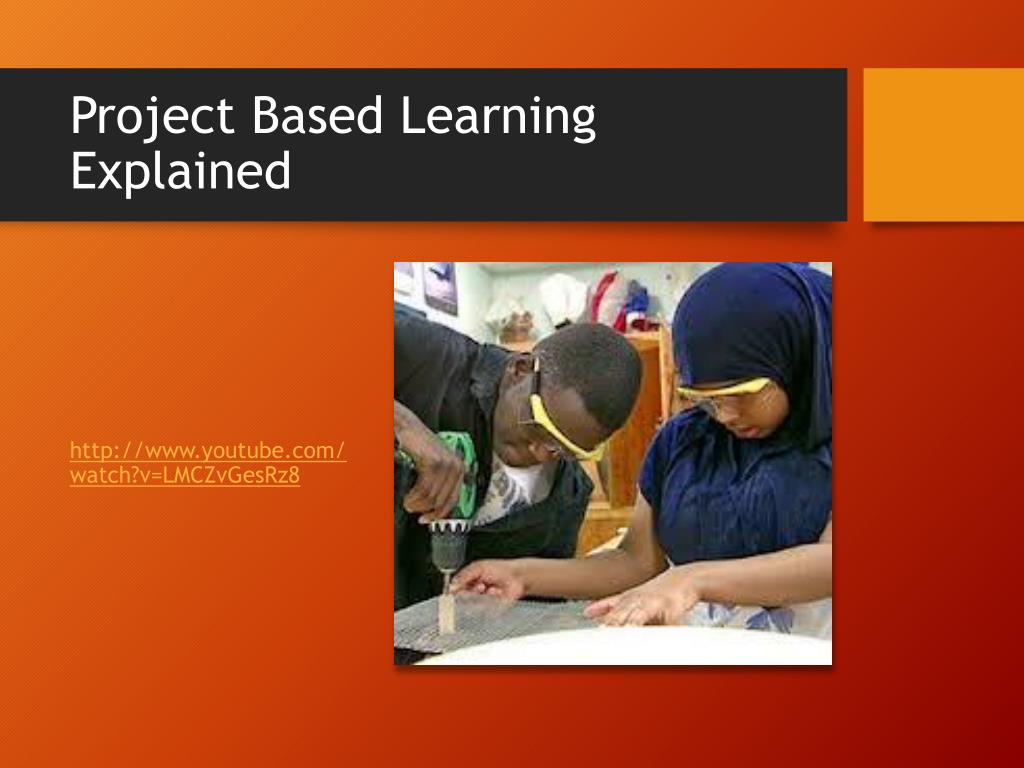 Project Based Learning Explained

http://www.youtube.com/watch?v=LMCZvGesRz8